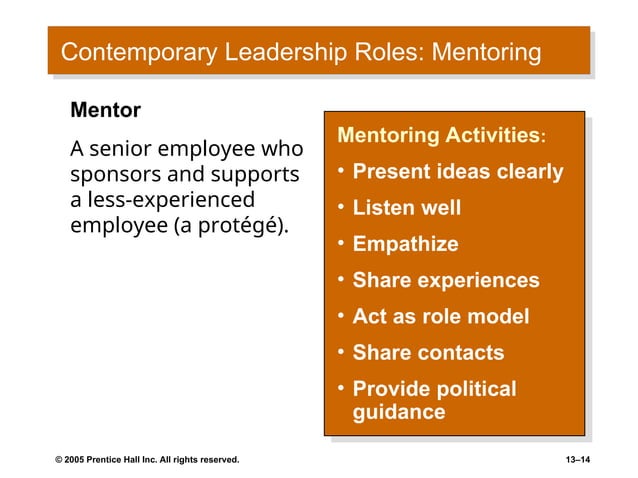 Contemporary Leadership Roles: Mentoring

Mentor

A senior employee who sponsors and supports a less-experienced employee (a protégé).

Mentoring Activities:

• Present ideas clearly
• Listen well
• Empathize
• Share experiences
• Act as role model
• Share contacts
• Provide political guidance

© 2005 Prentice Hall Inc. All rights reserved.

13–14